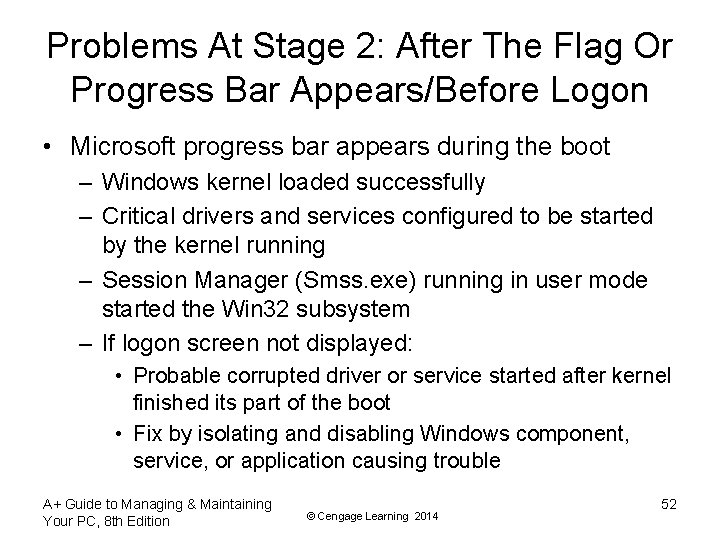 Problems At Stage 2: After The Flag Or Progress Bar Appears/Before Logon

• Microsoft progress bar appears during the boot
– Windows kernel loaded successfully
– Critical drivers and services configured to be started by the kernel running
– Session Manager (Smss.exe) running in user mode started the Win32 subsystem
– If logon screen not displayed:
• Probable corrupted driver or service started after kernel finished its part of the boot
• Fix by isolating and disabling Windows component, service, or application causing trouble

A+ Guide to Managing & Maintaining Your PC, 8th Edition

© Cengage Learning 2014

52